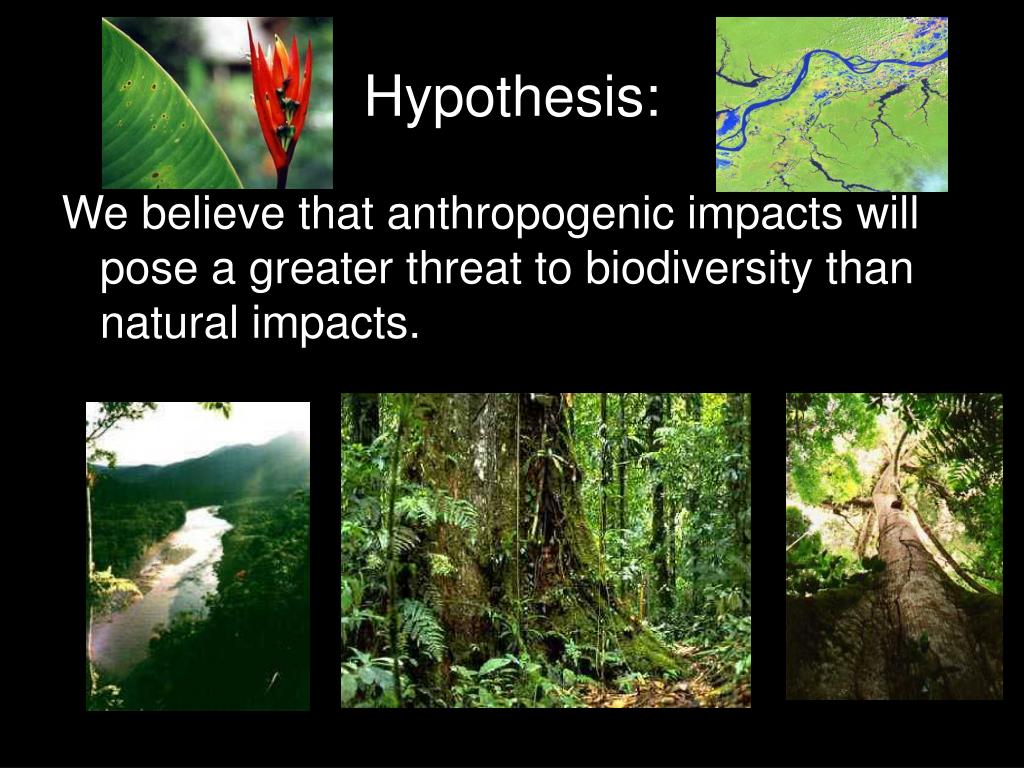 Hypothesis:

We believe that anthropogenic impacts will pose a greater threat to biodiversity than natural impacts.